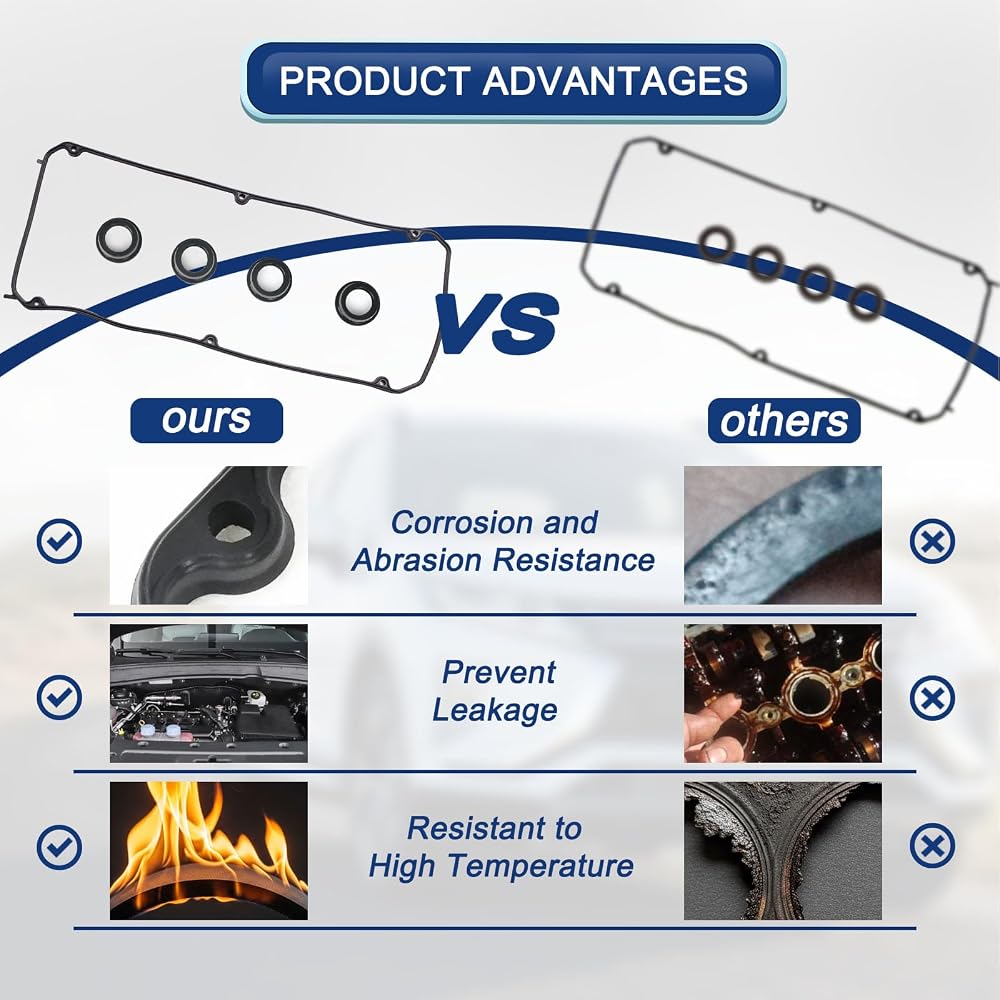 PRODUCT ADVANTAGES

VS

ours

others

Corrosion and Abrasion Resistance

Prevent Leakage

Resistant to High Temperature